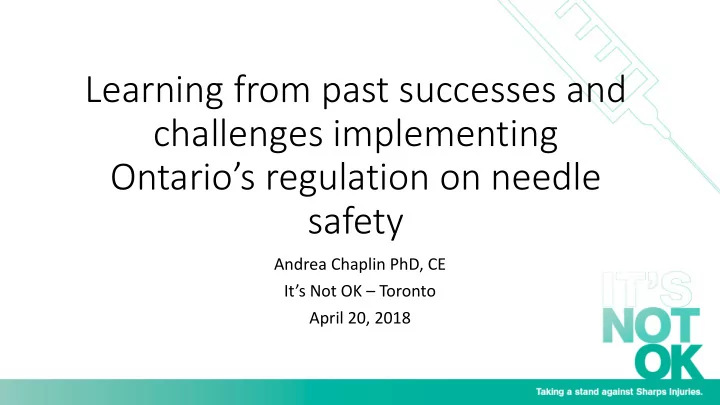 Learning from past successes and challenges implementing Ontario's regulation on needle safety

Andrea Chaplin PhD, CE
It's Not OK – Toronto
April 20, 2018

IT'S NOT OK

Taking a stand against Sharps Injuries.